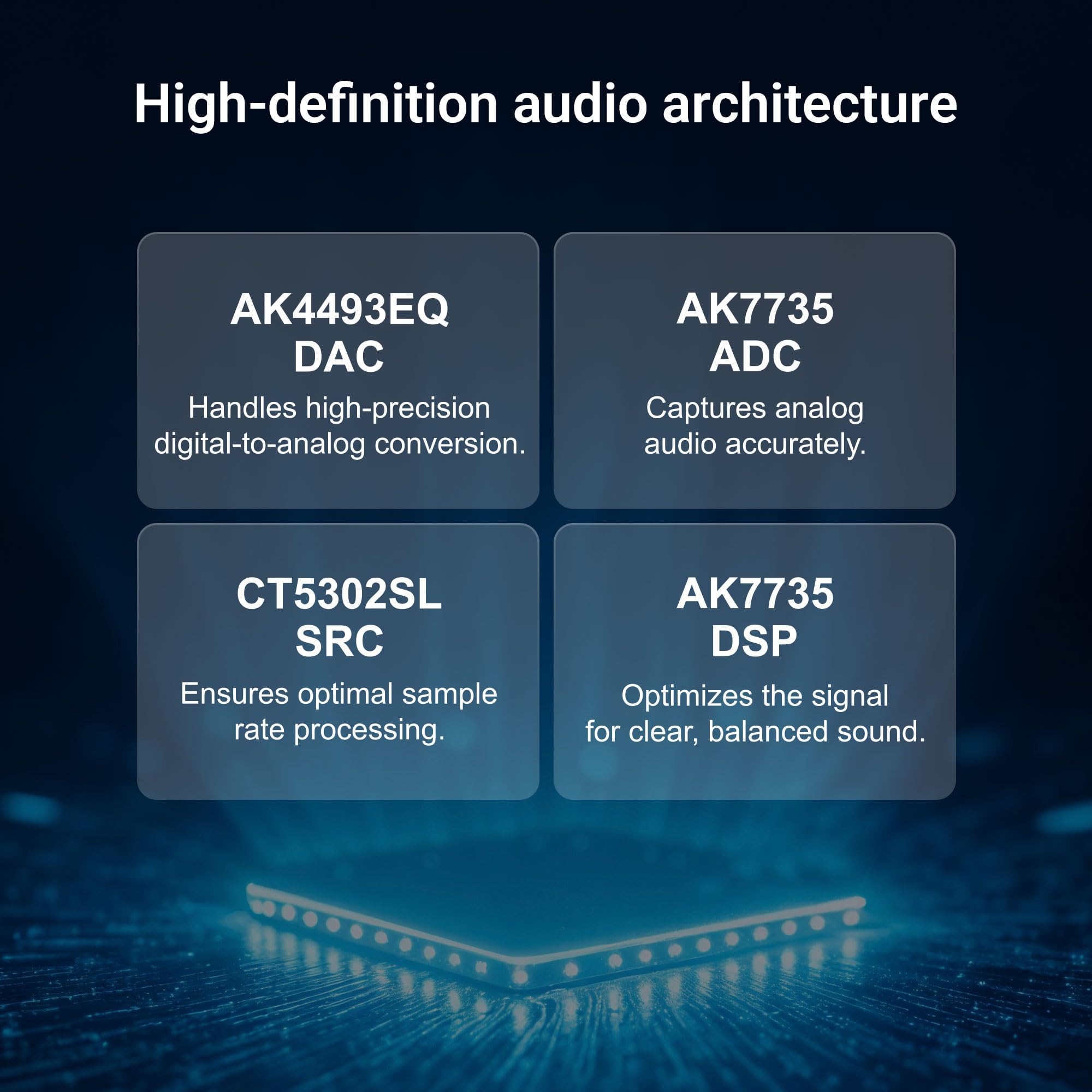 High-definition audio architecture

AK4493EQ
DAC
Handles high-precision digital-to-analog conversion.

AK7735
ADC
Captures analog audio accurately.

CT5302SL
SRC
Ensures optimal sample rate processing.

AK7735
DSP
Optimizes the signal for clear, balanced sound.